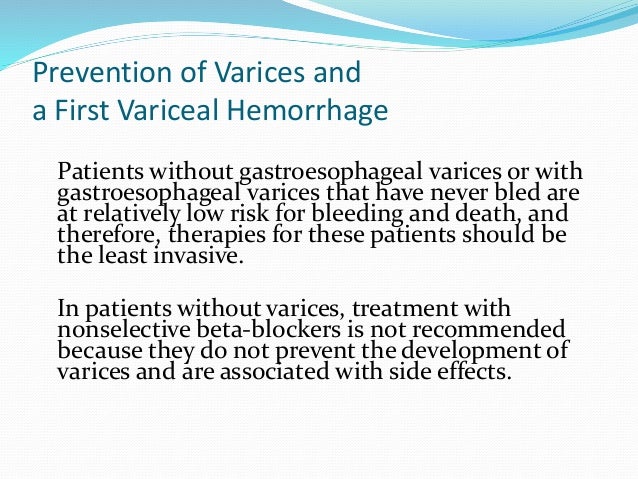 Prevention of Varices and
a First Variceal Hemorrhage

Patients without gastroesophageal varices or with gastroesophageal varices that have never bled are at relatively low risk for bleeding and death, and therefore, therapies for these patients should be the least invasive.

In patients without varices, treatment with nonselective beta-blockers is not recommended because they do not prevent the development of varices and are associated with side effects.